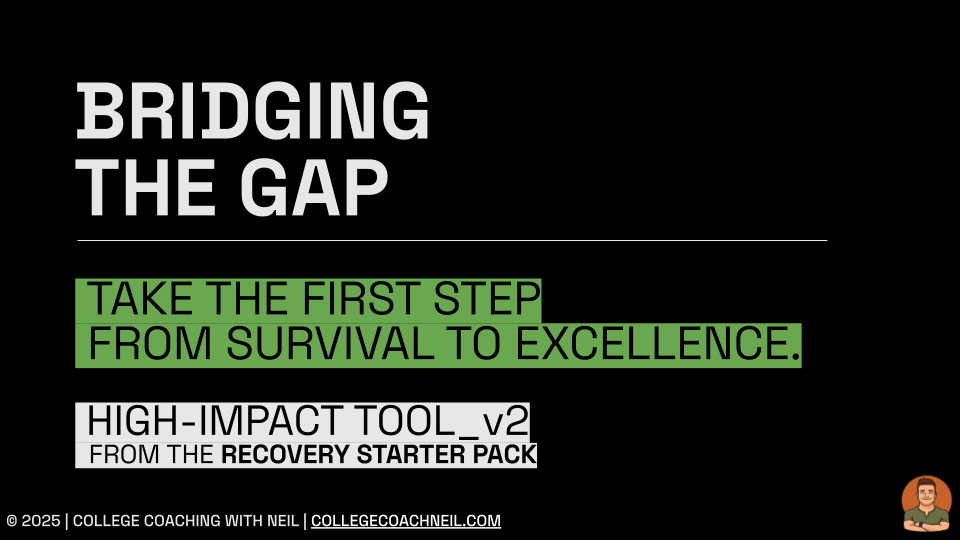 BRIDGING THE GAP

TAKE THE FIRST STEP FROM SURVIVAL TO EXCELLENCE.

HIGH-IMPACT TOOL_v2
FROM THE RECOVERY STARTER PACK

© 2025 | COLLEGE COACHING WITH NEIL | COLLEGECOACHNEIL.COM